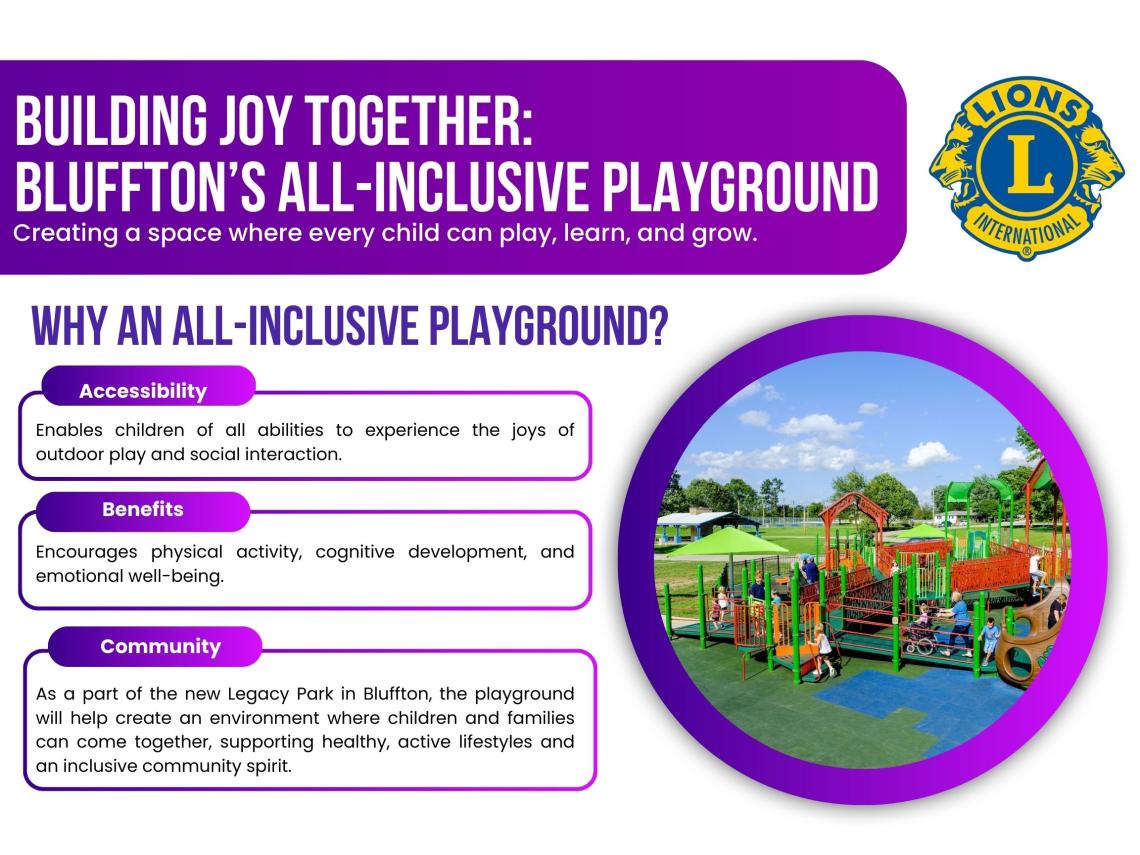 BUILDING JOY TOGETHER:
BLUFFTON'S ALL-INCLUSIVE PLAYGROUND
Creating a space where every child can play, learn, and grow.

LIONS
L
INTERNATIONAL

WHY AN ALL-INCLUSIVE PLAYGROUND?

Accessibility

Enables children of all abilities to experience the joys of outdoor play and social interaction.

Benefits

Encourages physical activity, cognitive development, and emotional well-being.

Community

As a part of the new Legacy Park in Bluffton, the playground will help create an environment where children and families can come together, supporting healthy, active lifestyles and an inclusive community spirit.